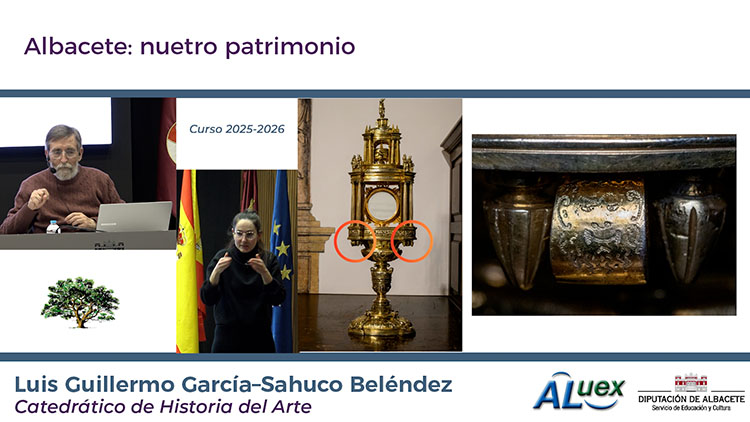 Albacete: nuetro patrimonio

Curso 2025-2026

Luis Guillermo García–Sahuco Beléndez
Catedrático de Historia del Arte

ALuex

DIPUTACIÓN DE ALBACETE
Servicio de Educación y Cultura